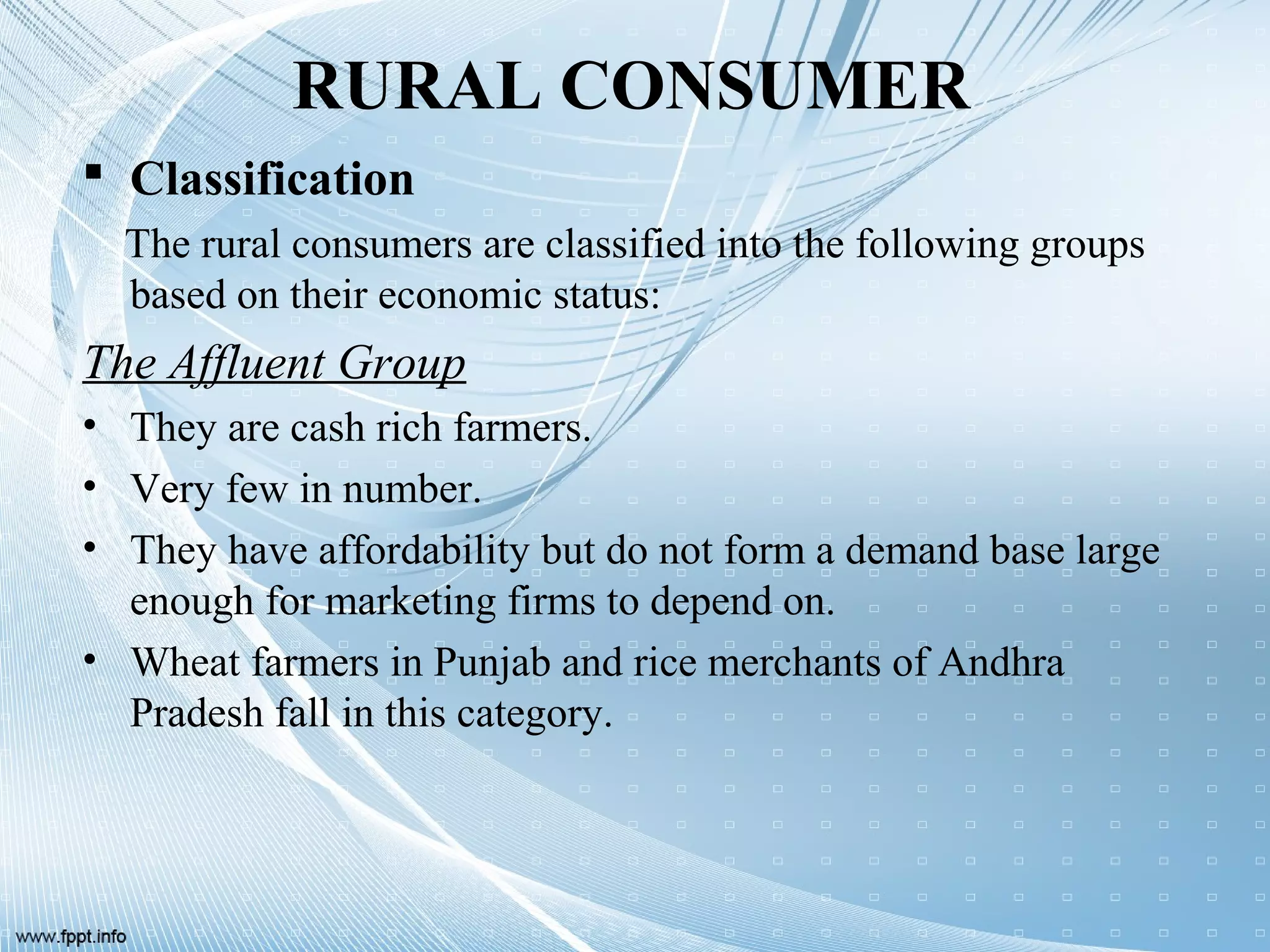 RURAL CONSUMER

▪ Classification

The rural consumers are classified into the following groups based on their economic status:

The Affluent Group

• They are cash rich farmers.
• Very few in number.
• They have affordability but do not form a demand base large enough for marketing firms to depend on.
• Wheat farmers in Punjab and rice merchants of Andhra Pradesh fall in this category.

www.fppt.info